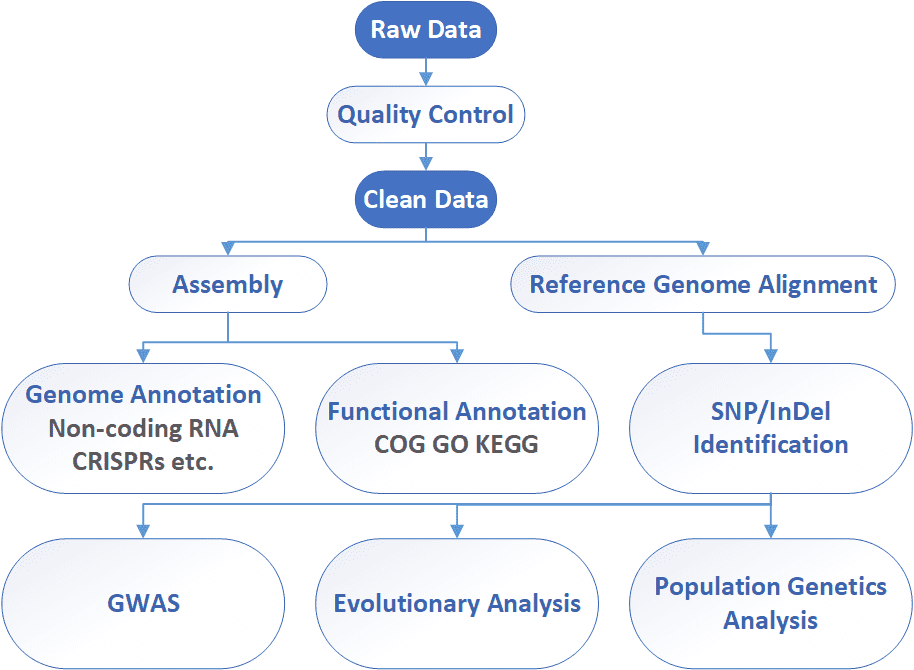 Raw Data

Quality Control

Clean Data

Assembly

Reference Genome Alignment

Genome Annotation
Non-coding RNA
CRISPRs etc.

Functional Annotation
COG GO KEGG

SNP/InDel
Identification

GWAS

Evolutionary Analysis

Population Genetics
Analysis